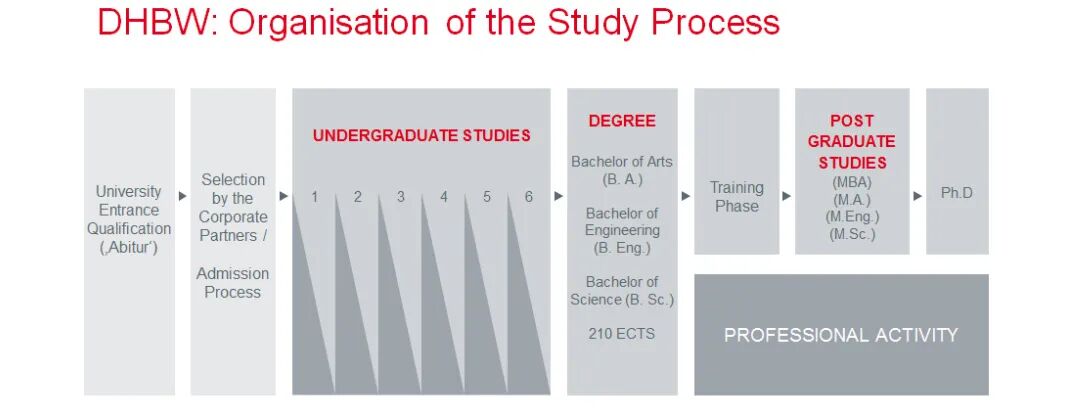 DHBW: Organisation of the Study Process

University Entrance Qualification (‚Abitur')

Selection by the Corporate Partners / Admission Process

UNDERGRADUATE STUDIES

1 2 3 4 5 6

DEGREE

Bachelor of Arts (B. A.)

Bachelor of Engineering (B. Eng.)

Bachelor of Science (B. Sc.)

210 ECTS

Training Phase

POST GRADUATE STUDIES
(MBA)
(M.A.)
(M.Eng.)
(M.Sc.)

Ph.D

PROFESSIONAL ACTIVITY